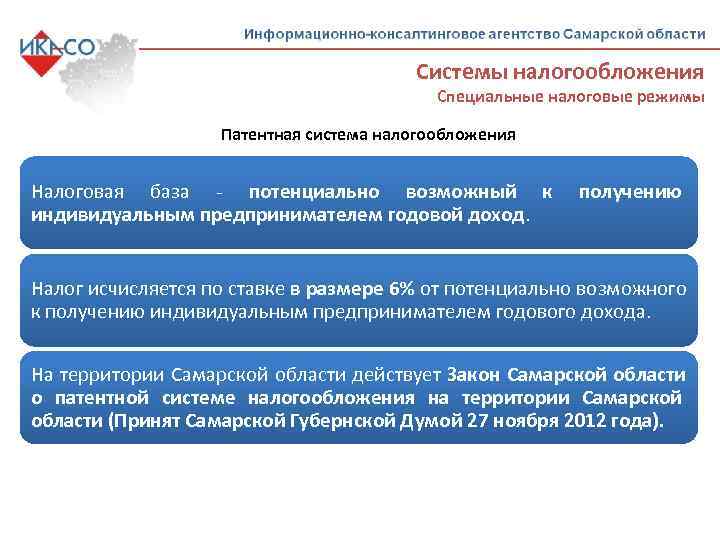 ИКАСО

Информационно-консалтинговое агентство Самарской области

Системы налогообложения
Специальные налоговые режимы

Патентная система налогообложения

Налоговая база - потенциально возможный к получению индивидуальным предпринимателем годовой доход.

Налог исчисляется по ставке в размере 6% от потенциально возможного к получению индивидуальным предпринимателем годового дохода.

На территории Самарской области действует Закон Самарской области о патентной системе налогообложения на территории Самарской области (Принят Самарской Губернской Думой 27 ноября 2012 года).